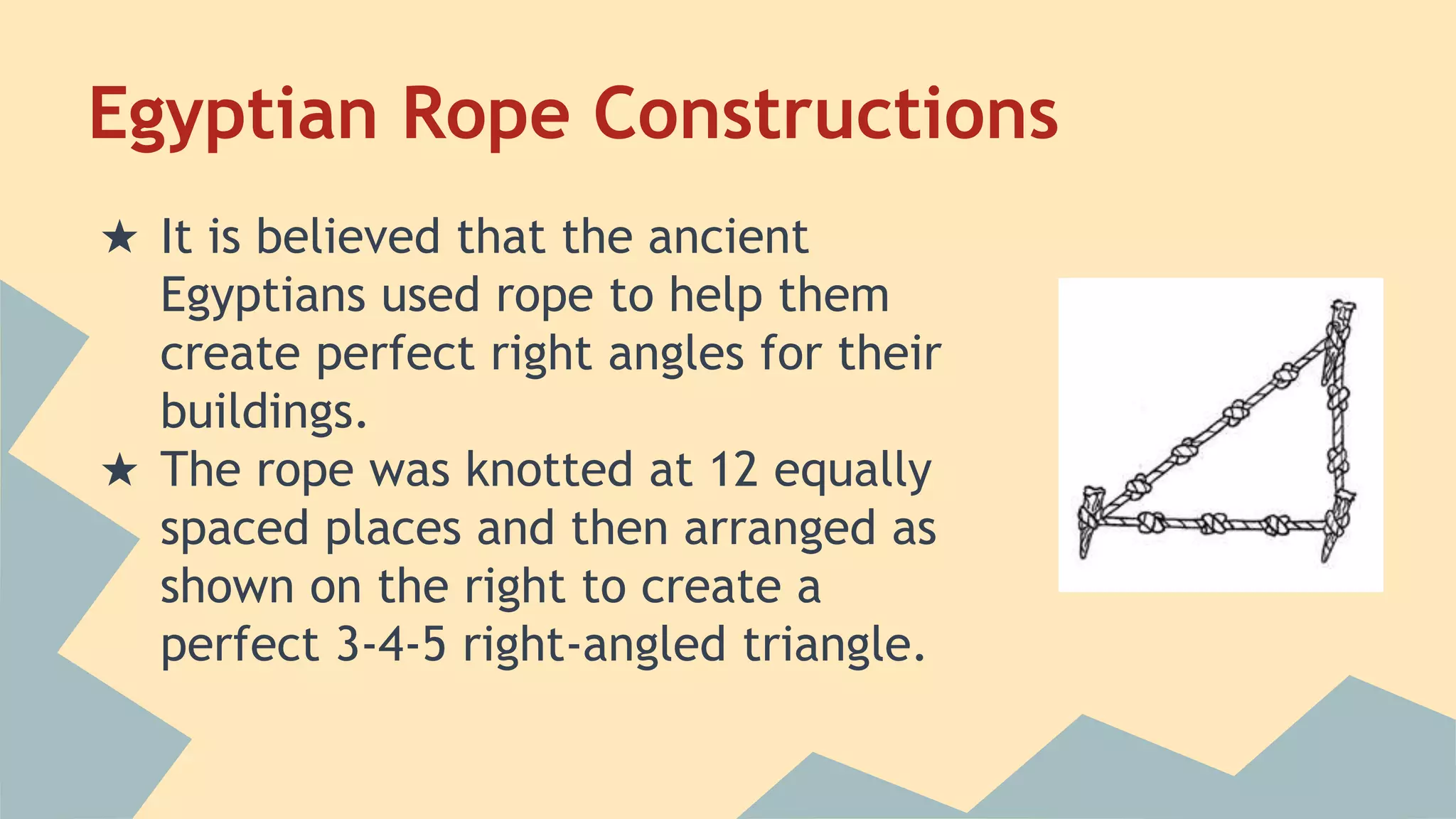 Egyptian Rope Constructions

★ It is believed that the ancient Egyptians used rope to help them create perfect right angles for their buildings.

★ The rope was knotted at 12 equally spaced places and then arranged as shown on the right to create a perfect 3-4-5 right-angled triangle.